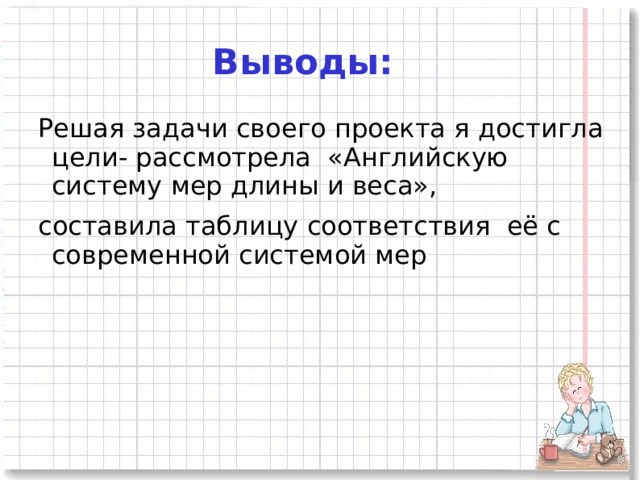 Выводы:

Решая задачи своего проекта я достигла цели- рассмотрела «Английскую систему мер длины и веса»,

составила таблицу соответствия её с современной системой мер